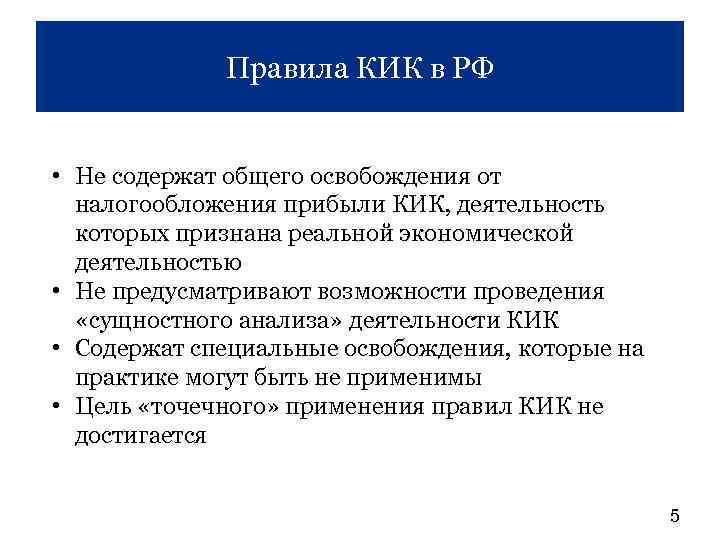 Правила КИК в РФ

• Не содержат общего освобождения от налогообложения прибыли КИК, деятельность которых признана реальной экономической деятельностью
• Не предусматривают возможности проведения «сущностного анализа» деятельности КИК
• Содержат специальные освобождения, которые на практике могут быть не применимы
• Цель «точечного» применения правил КИК не достигается

5